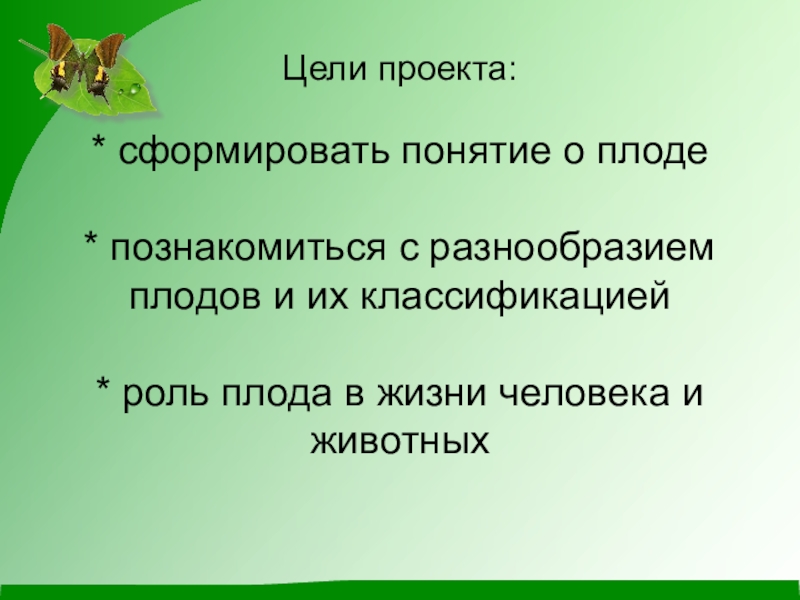 Цели проекта:

* сформировать понятие о плоде

* познакомиться с разнообразием плодов и их классификацией

* роль плода в жизни человека и животных